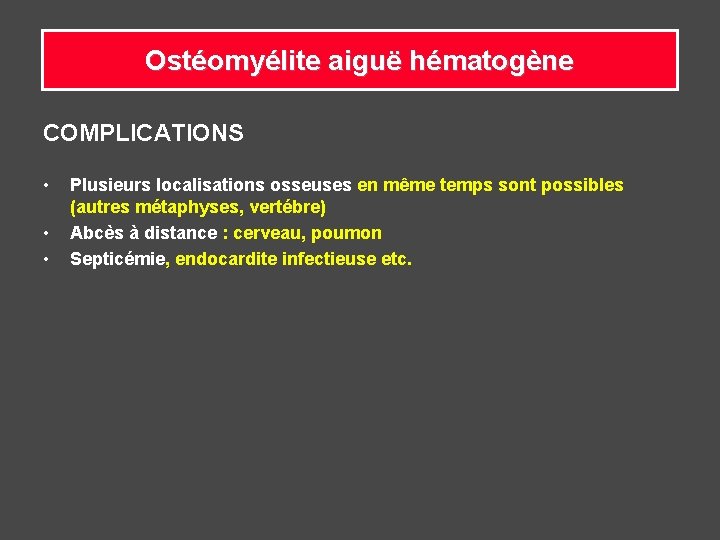 Ostéomyélite aiguë hématogène

COMPLICATIONS

• Plusieurs localisations osseuses en même temps sont possibles (autres métaphyses, vertébre)
• Abcès à distance : cerveau, poumon
• Septicémie, endocardite infectieuse etc.